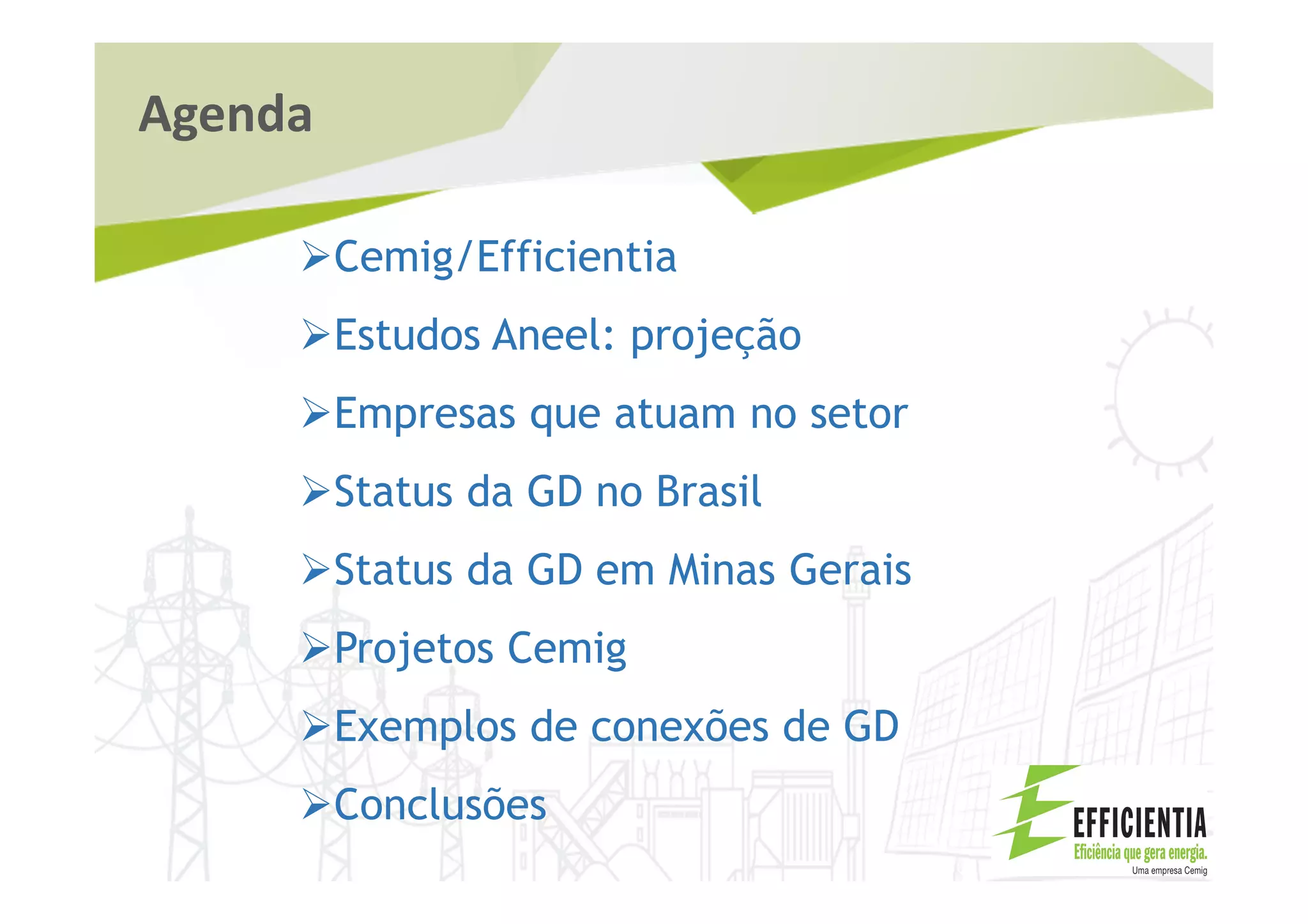 Agenda

➢Cemig/Efficientia

➢Estudos Aneel: projeção

➢Empresas que atuam no setor

➢Status da GD no Brasil

➢Status da GD em Minas Gerais

➢Projetos Cemig

➢Exemplos de conexões de GD

➢Conclusões

EFFICIENTIA
Eficiência que gera energia.
Uma empresa Cemig